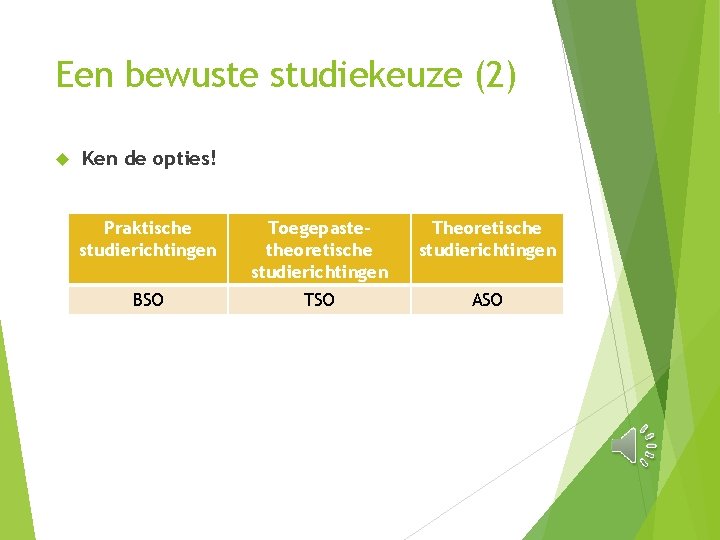 Een bewuste studiekeuze (2)

Ken de opties!

| Praktische studierichtingen | Toegepaste-theoretische studierichtingen | Theoretische studierichtingen |
|---|---|---|
| BSO | TSO | ASO |